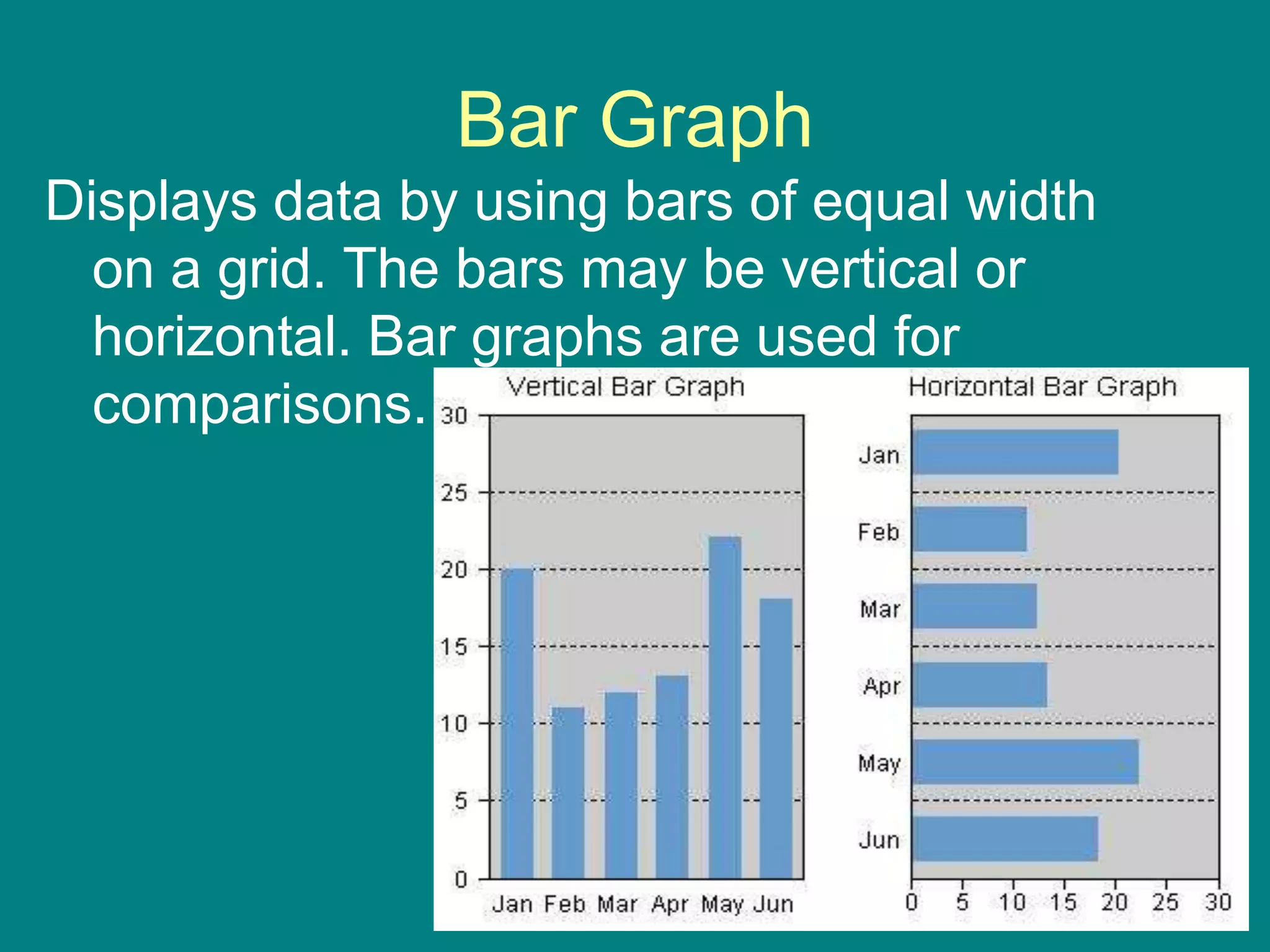 Bar Graph

Displays data by using bars of equal width on a grid. The bars may be vertical or horizontal. Bar graphs are used for comparisons.

Vertical Bar Graph

30
25
20
15
10
5
0
Jan Feb Mar Apr May Jun

Horizontal Bar Graph

Jan
Feb
Mar
Apr
May
Jun
0 5 10 15 20 25 30